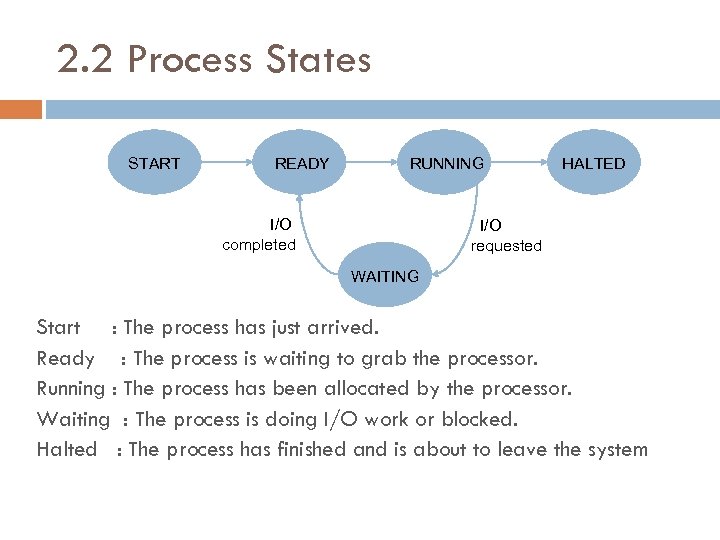 2.2 Process States

START

READY

RUNNING

HALTED

I/O completed

I/O requested

WAITING

Start : The process has just arrived.
Ready : The process is waiting to grab the processor.
Running : The process has been allocated by the processor.
Waiting : The process is doing I/O work or blocked.
Halted : The process has finished and is about to leave the system